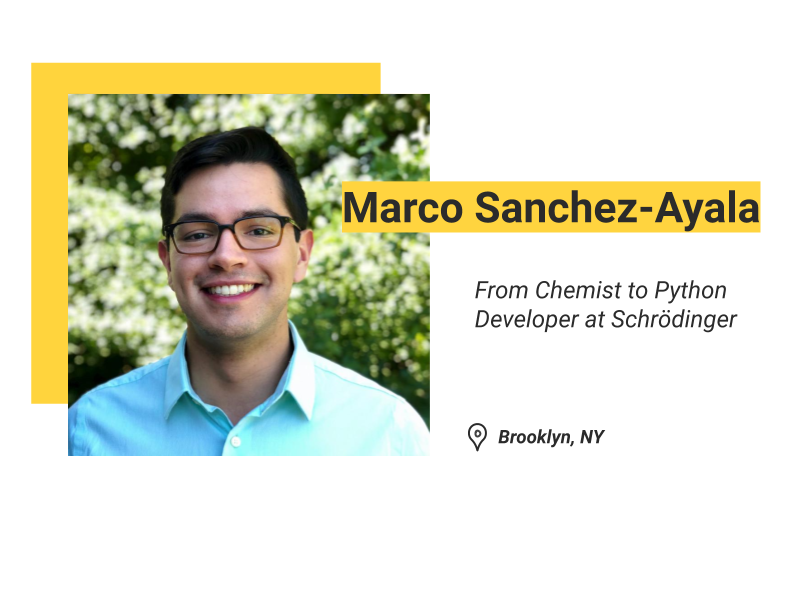 Marco Sanchez-Ayala

From Chemist to Python Developer at Schrödinger

Brooklyn, NY